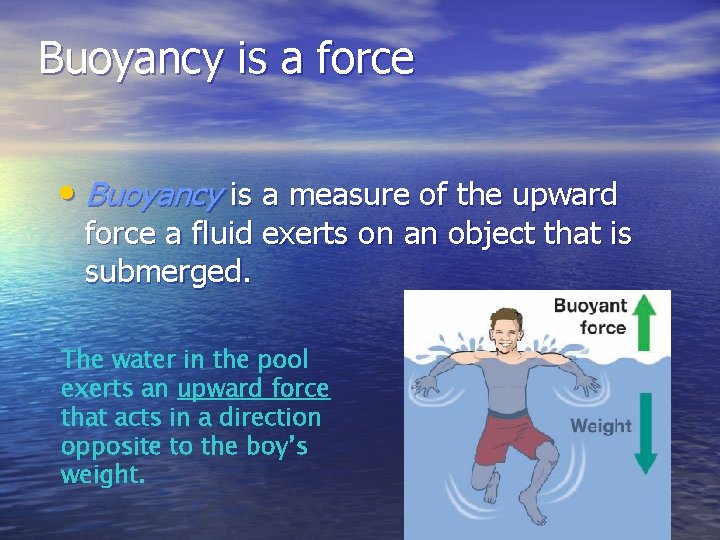 Buoyancy is a force

• Buoyancy is a measure of the upward force a fluid exerts on an object that is submerged.

The water in the pool exerts an upward force that acts in a direction opposite to the boy's weight.

Buoyant force

Weight